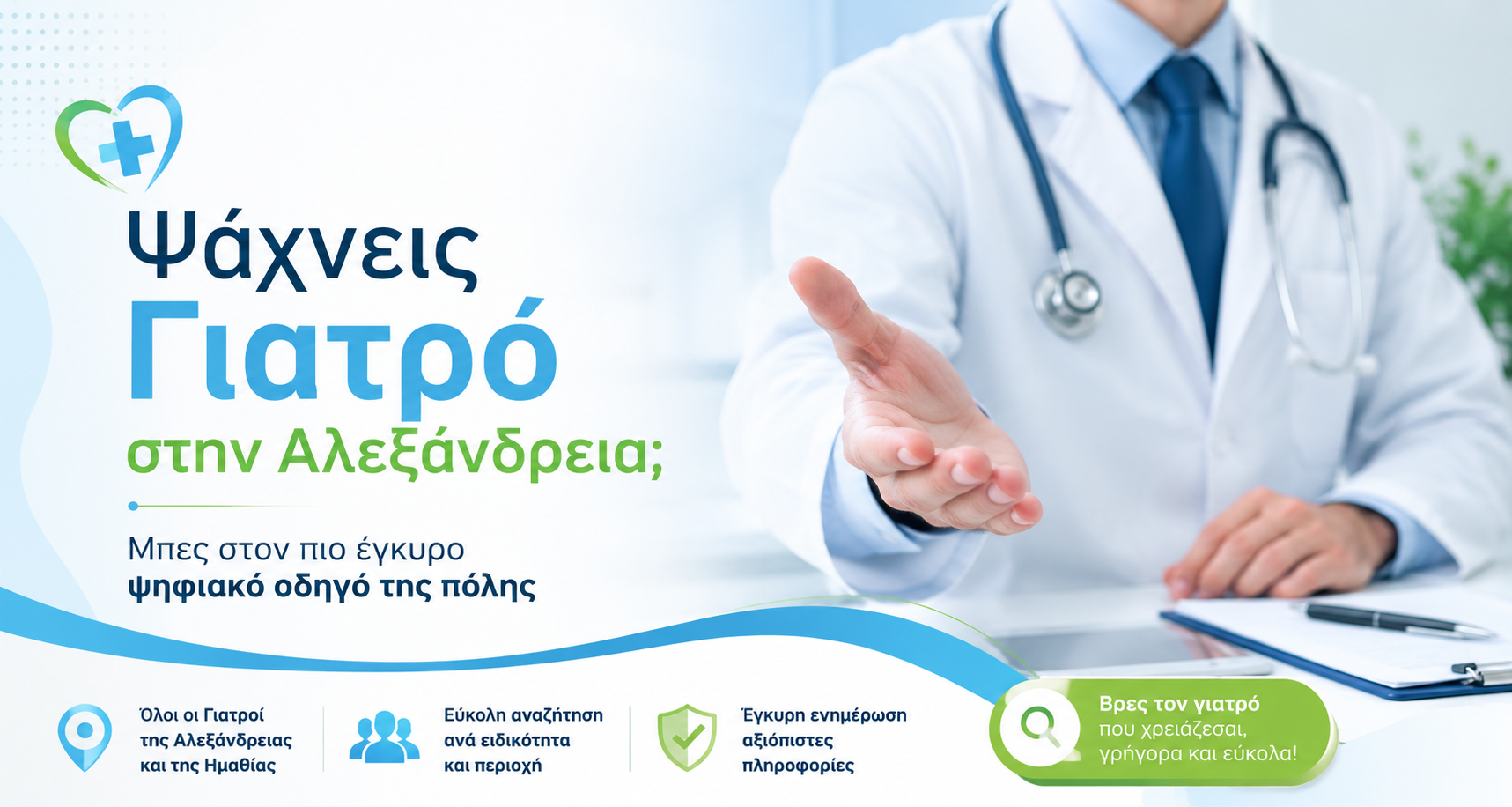 Ψάχνεις
Γιατρό
στην Αλεξάνδρεια;

Μπες στον πιο έγκυρο
ψηφιακό οδηγό της πόλης

Όλοι οι Γιατροί της Αλεξάνδρειας και της Ημαθίας

Εύκολη αναζήτηση ανά ειδικότητα και περιοχή

Έγκυρη ενημέρωση αξιόπιστες πληροφορίες

Βρες τον γιατρό που χρειάζεσαι, γρήγορα και εύκολα!